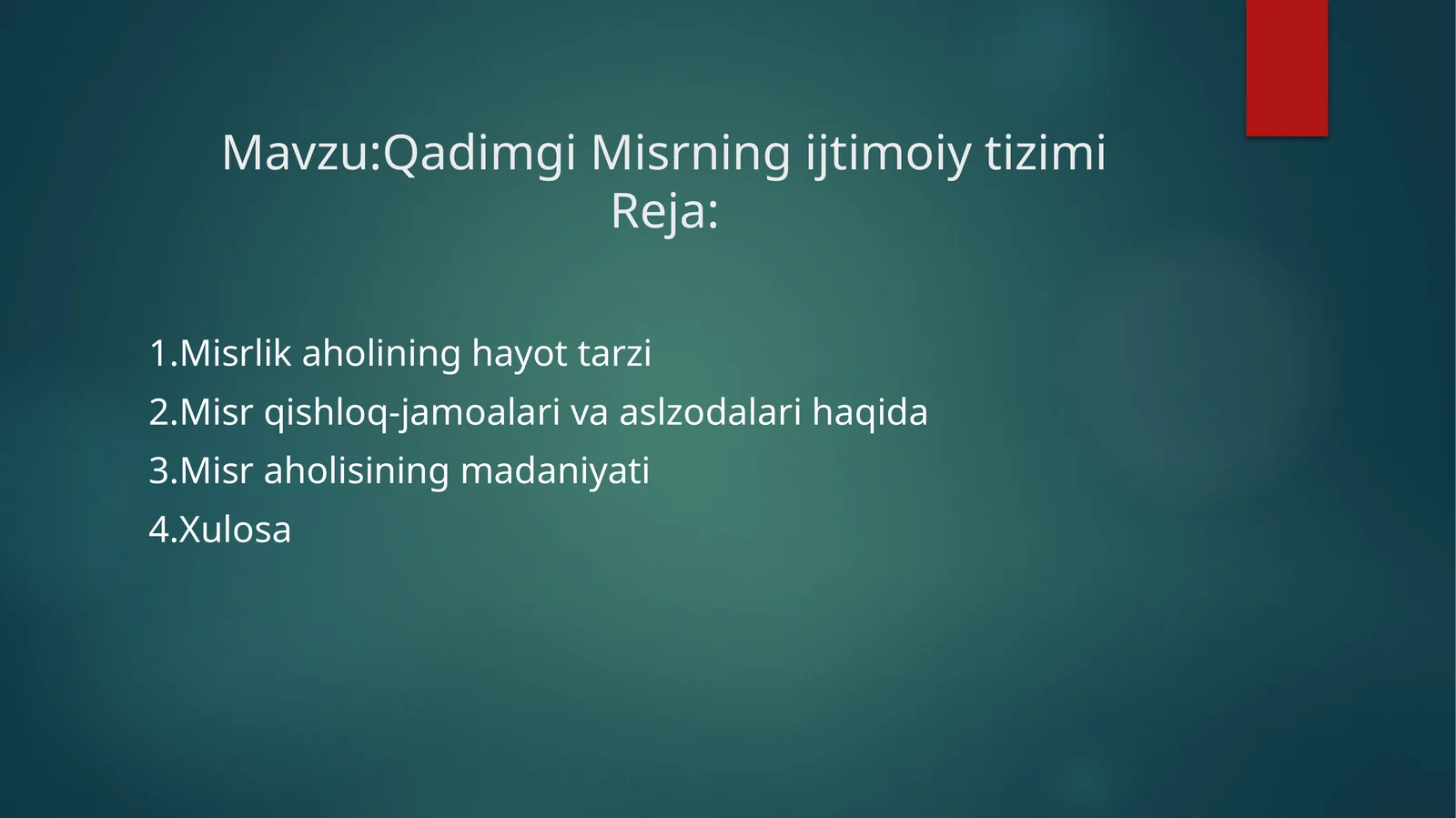 Mavzu:Qadimgi Misrning ijtimoiy tizimi
Reja:

1.Misrlik aholining hayot tarzi
2.Misr qishloq-jamoalari va aslzodalari haqida
3.Misr aholisining madaniyati
4.Xulosa